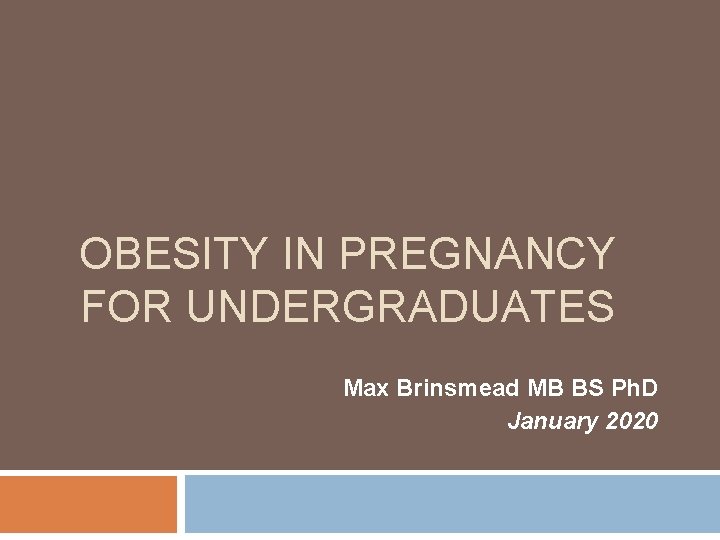 OBESITY IN PREGNANCY FOR UNDERGRADUATES

Max Brinsmead MB BS PhD
January 2020